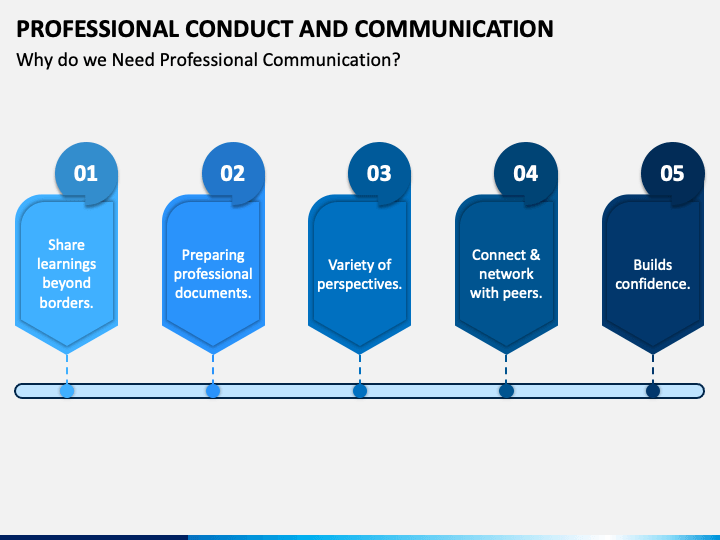 PROFESSIONAL CONDUCT AND COMMUNICATION
Why do we Need Professional Communication?

01
Share learnings beyond borders.

02
Preparing professional documents.

03
Variety of perspectives.

04
Connect & network with peers.

05
Builds confidence.